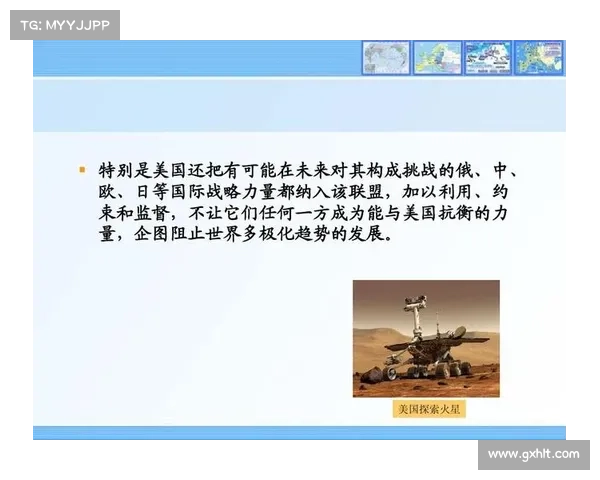 TG: MYYJJPP

特别是美国还把有可能在未来对其构成挑战的俄、中、欧、日等国际战略力量都纳入该联盟，加以利用、约束和监督，不让它们任何一方成为能与美国抗衡的力量，企图阻止世界多极化趋势的发展。

美国探索火星

www.gxhlt.com